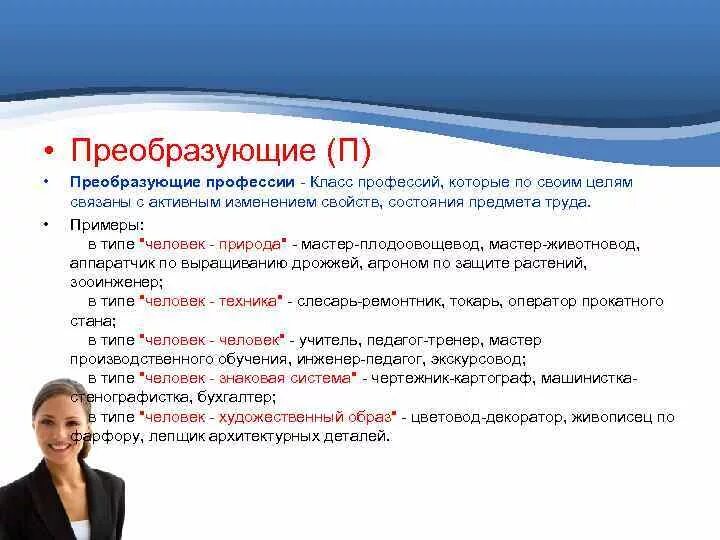 • Преобразующие (П)

• Преобразующие профессии - Класс профессий, которые по своим целям связаны с активным изменением свойств, состояния предмета труда.

• Примеры:
в типе "человек - природа" - мастер-плодоовощевод, мастер-животновод, аппаратчик по выращиванию дрожжей, агроном по защите растений, зооинженер;
в типе "человек - техника" - слесарь-ремонтник, токарь, оператор прокатного стана;
в типе "человек - человек" - учитель, педагог-тренер, мастер производственного обучения, инженер-педагог, экскурсовод;
в типе "человек - знаковая система" - чертежник-картограф, машинистка-стенографистка, бухгалтер;
в типе "человек - художественный образ" - цветовод-декоратор, живописец по фарфору, лепщик архитектурных деталей.